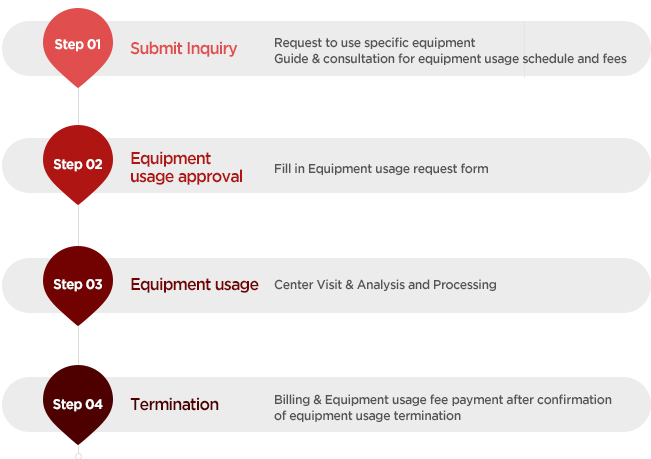 Step 01
Submit Inquiry
Request to use specific equipment
Guide & consultation for equipment usage schedule and fees

Step 02
Equipment usage approval
Fill in Equipment usage request form

Step 03
Equipment usage
Center Visit & Analysis and Processing

Step 04
Termination
Billing & Equipment usage fee payment after confirmation of equipment usage termination